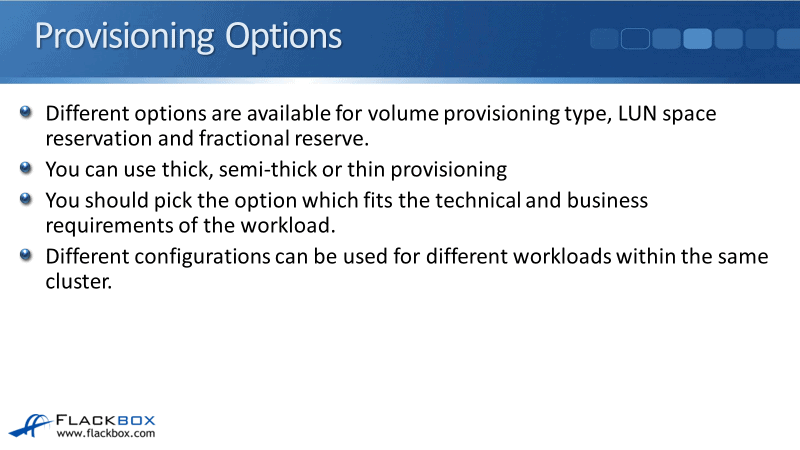 Provisioning Options

Different options are available for volume provisioning type, LUN space reservation and fractional reserve.

You can use thick, semi-thick or thin provisioning

You should pick the option which fits the technical and business requirements of the workload.

Different configurations can be used for different workloads within the same cluster.

FLACKBOX
www.flackbox.com